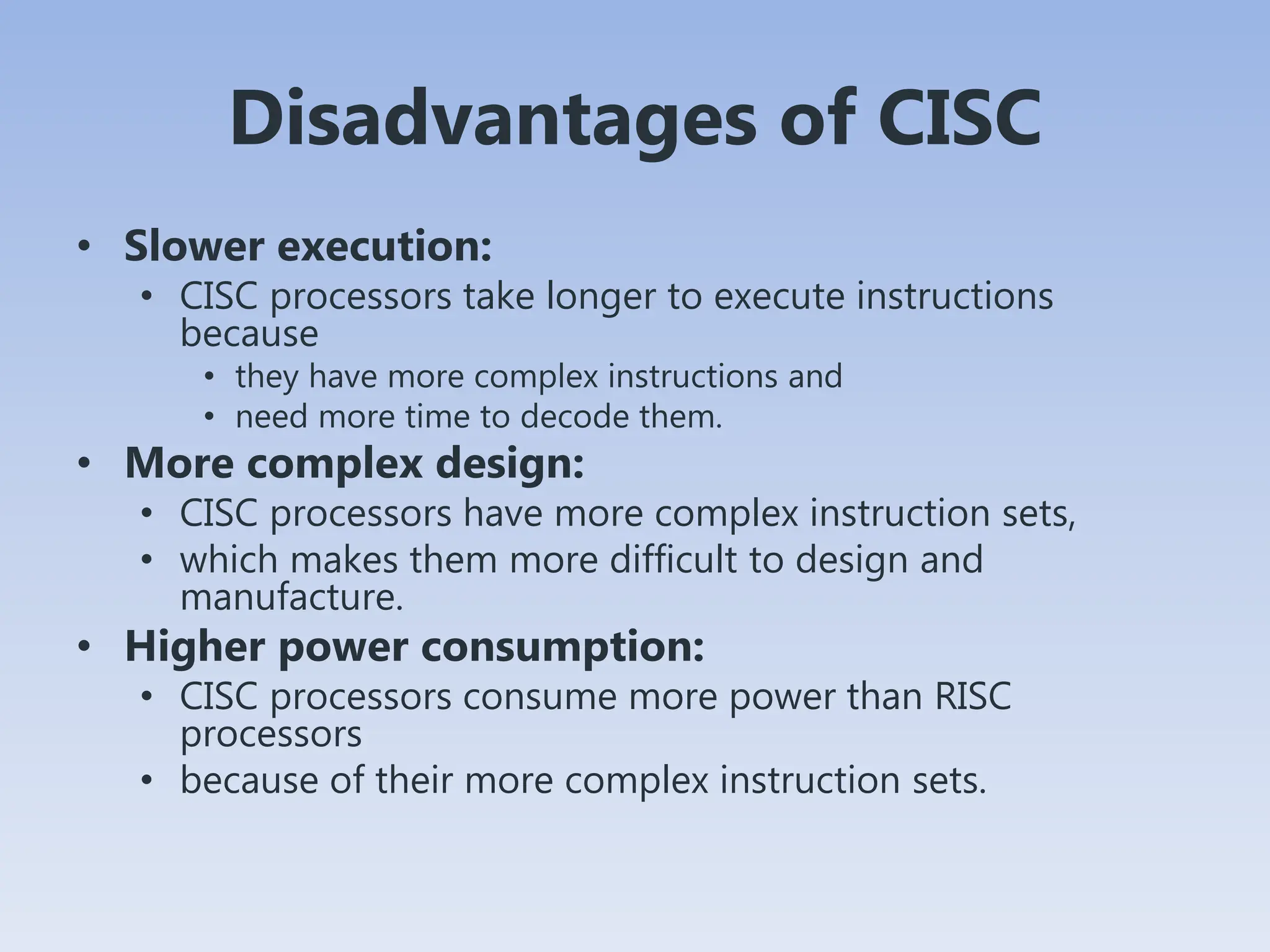 Disadvantages of CISC

• Slower execution:
  • CISC processors take longer to execute instructions because
    • they have more complex instructions and
    • need more time to decode them.
• More complex design:
  • CISC processors have more complex instruction sets,
  • which makes them more difficult to design and manufacture.
• Higher power consumption:
  • CISC processors consume more power than RISC processors
  • because of their more complex instruction sets.